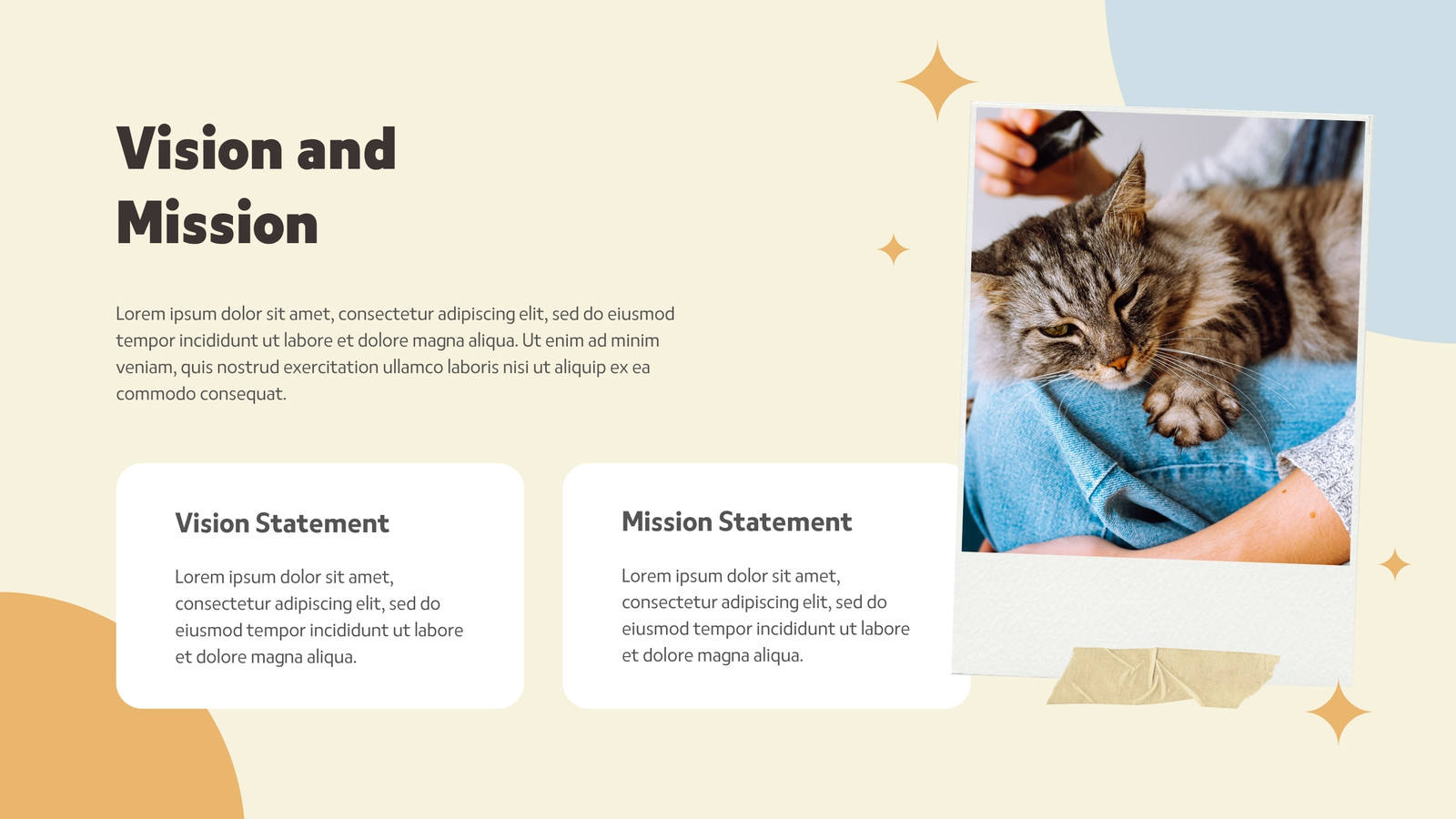 Vision and Mission

Lorem ipsum dolor sit amet, consectetur adipiscing elit, sed do eiusmod tempor incididunt ut labore et dolore magna aliqua. Ut enim ad minim veniam, quis nostrud exercitation ullamco laboris nisi ut aliquip ex ea commodo consequat.

Vision Statement

Lorem ipsum dolor sit amet, consectetur adipiscing elit, sed do eiusmod tempor incididunt ut labore et dolore magna aliqua.

Mission Statement

Lorem ipsum dolor sit amet, consectetur adipiscing elit, sed do eiusmod tempor incididunt ut labore et dolore magna aliqua.